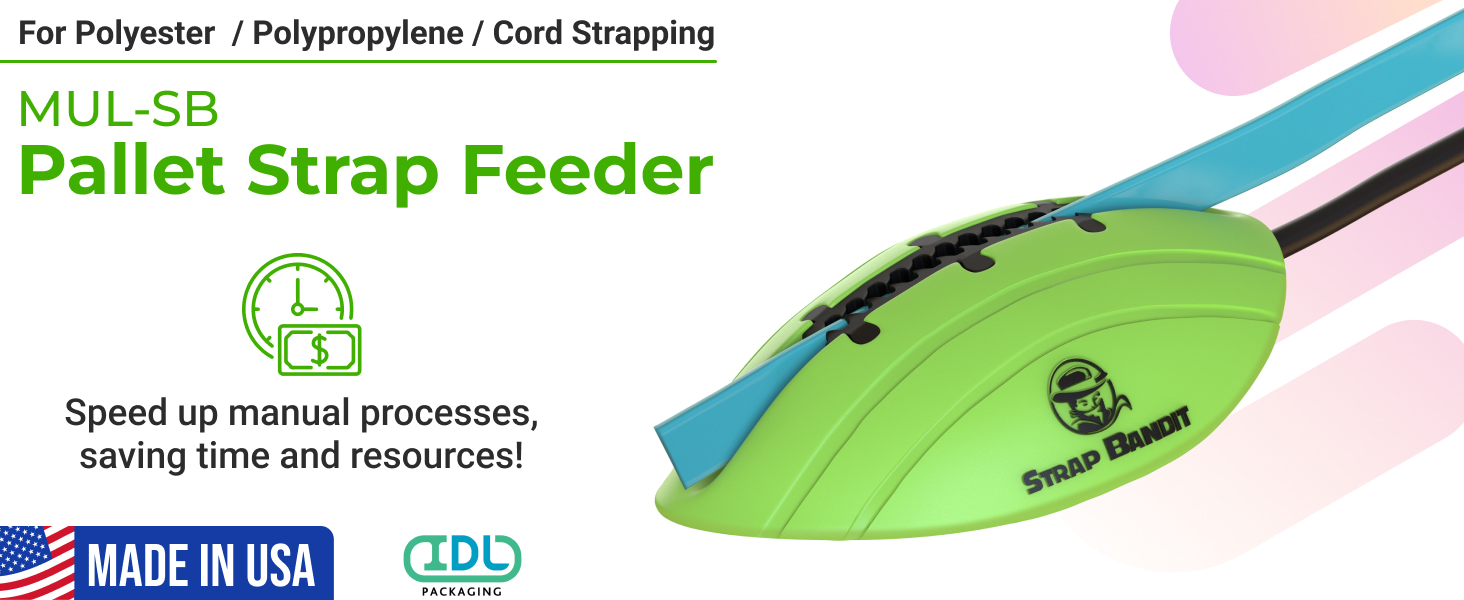 For Polyester / Polypropylene / Cord Strapping

MUL-SB
Pallet Strap Feeder

$

Speed up manual processes, saving time and resources!

MADE IN USA

IDL
PACKAGING

STRAP BANDIT